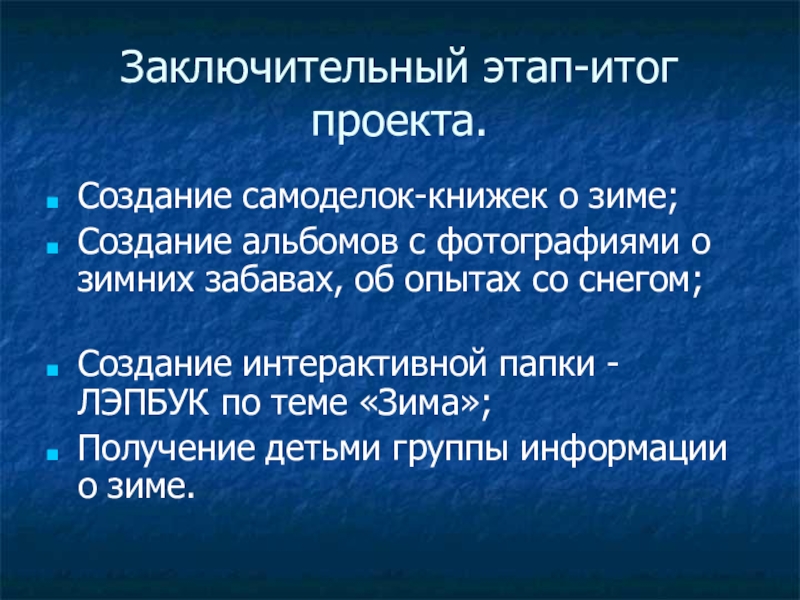 Заключительный этап-итог проекта.

- Создание самоделок-книжек о зиме;
- Создание альбомов с фотографиями о зимних забавах, об опытах со снегом;

- Создание интерактивной папки - ЛЭПБУК по теме «Зима»;
- Получение детьми группы информации о зиме.